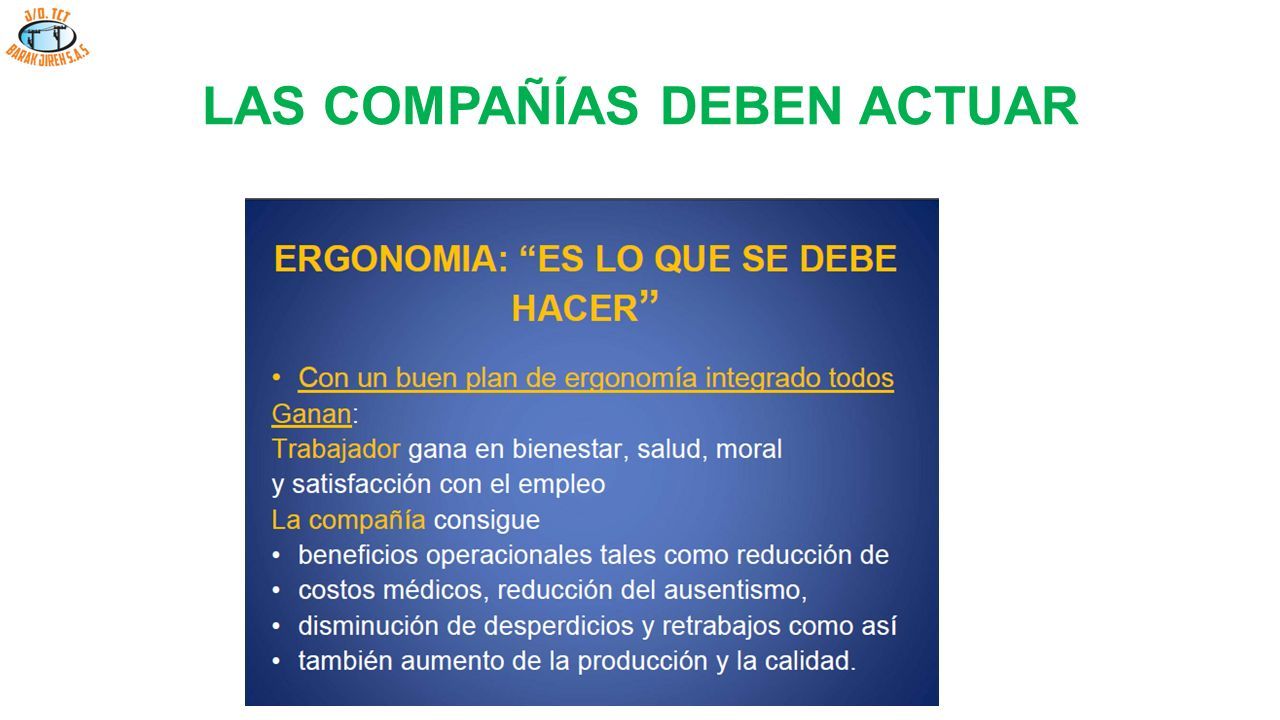 J/O. TET
BARAK JIREH S.A.S

LAS COMPAÑÍAS DEBEN ACTUAR

ERGONOMIA: “ES LO QUE SE DEBE HACER”

• Con un buen plan de ergonomía integrado todos Ganan:
Trabajador gana en bienestar, salud, moral y satisfacción con el empleo
La compañía consigue
• beneficios operacionales tales como reducción de
• costos médicos, reducción del ausentismo,
• disminución de desperdicios y retrabajos como así
• también aumento de la producción y la calidad.